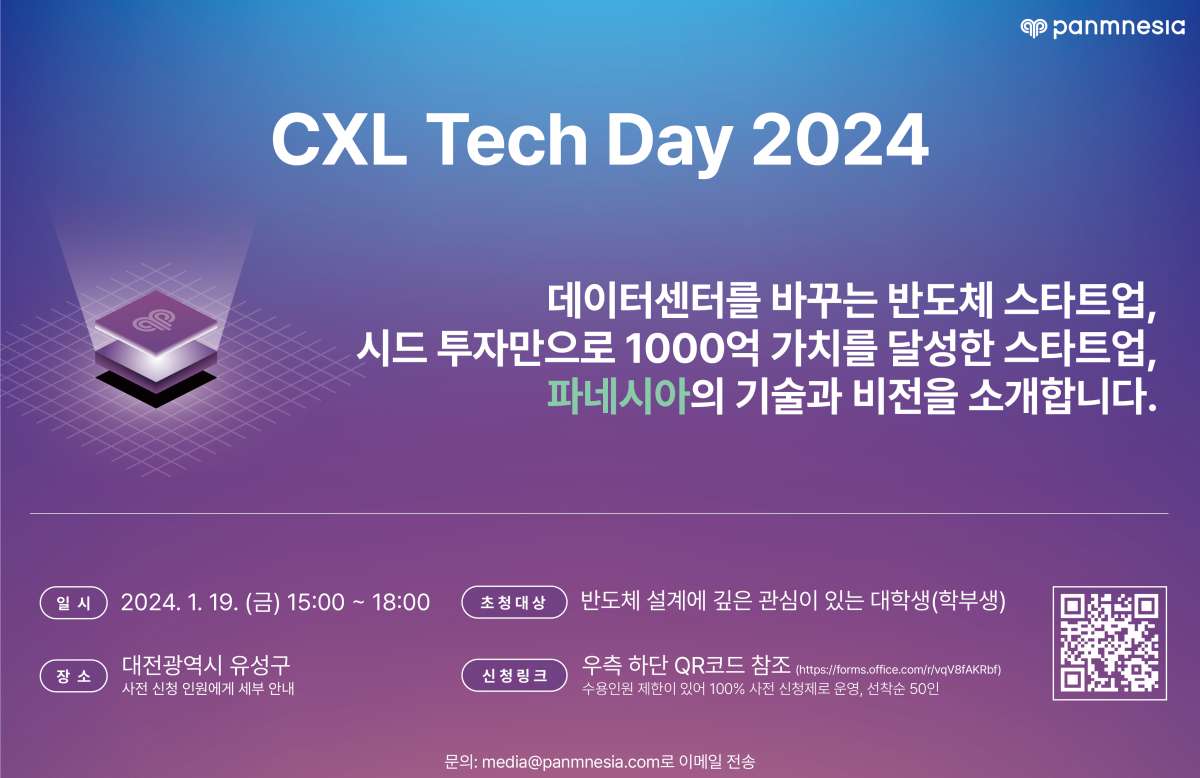 panmnesia

CXL Tech Day 2024

데이터센터를 바꾸는 반도체 스타트업,
시드 투자만으로 1000억 가치를 달성한 스타트업,
파네시아의 기술과 비전을 소개합니다.

일 시 2024. 1. 19. (금) 15:00 ~ 18:00

장 소 대전광역시 유성구
사전 신청 인원에게 세부 안내

초청대상 반도체 설계에 깊은 관심이 있는 대학생(학부생)

신청링크 우측 하단 QR코드 참조 (https://forms.office.com/r/vqV8fAKRbf)
수용인원 제한이 있어 100% 사전 신청제로 운영, 선착순 50인

문의: media@panmnesia.com로 이메일 전송